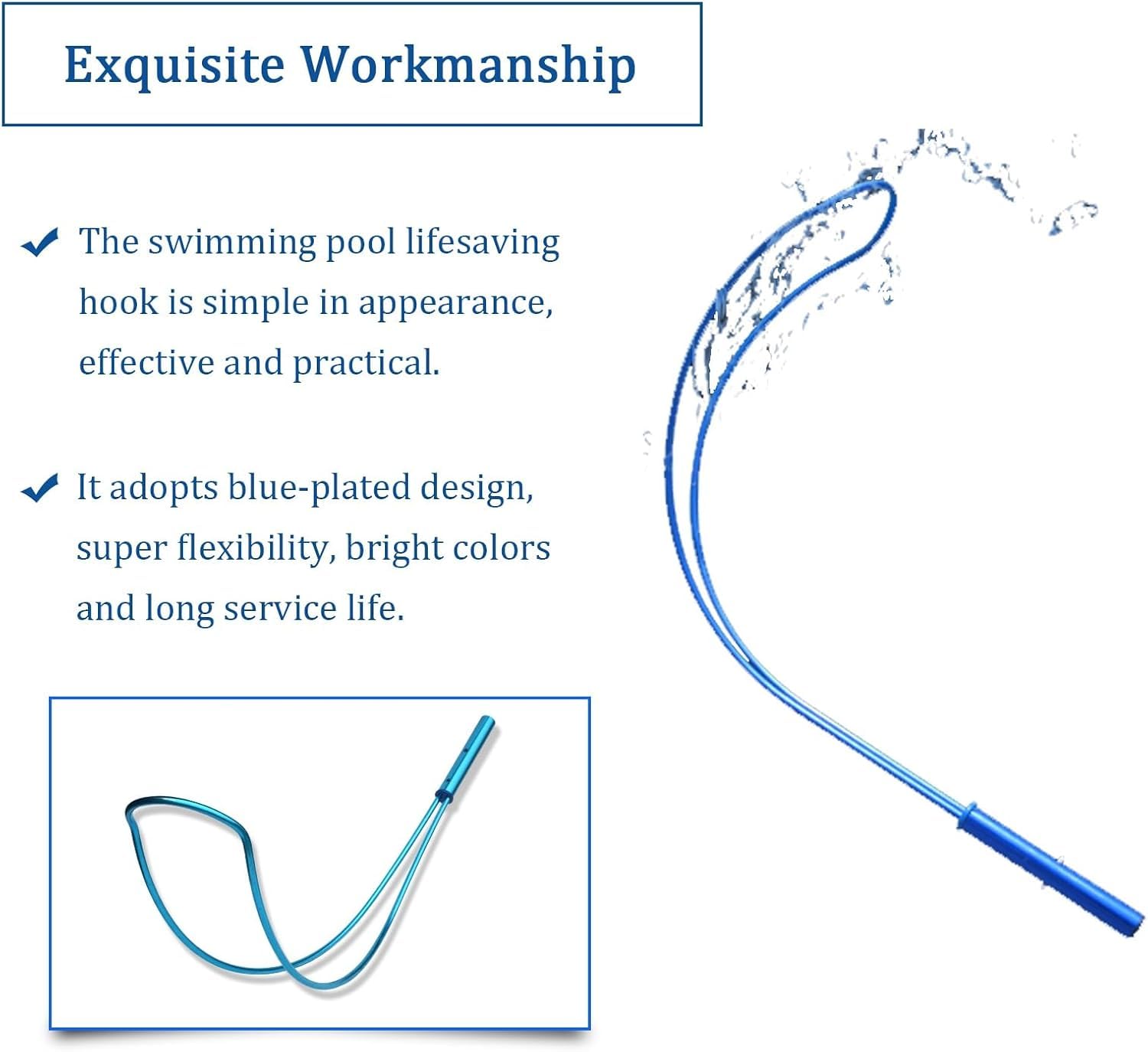 Exquisite Workmanship

The swimming pool lifesaving hook is simple in appearance, effective and practical.

It adopts blue-plated design, super flexibility, bright colors and long service life.